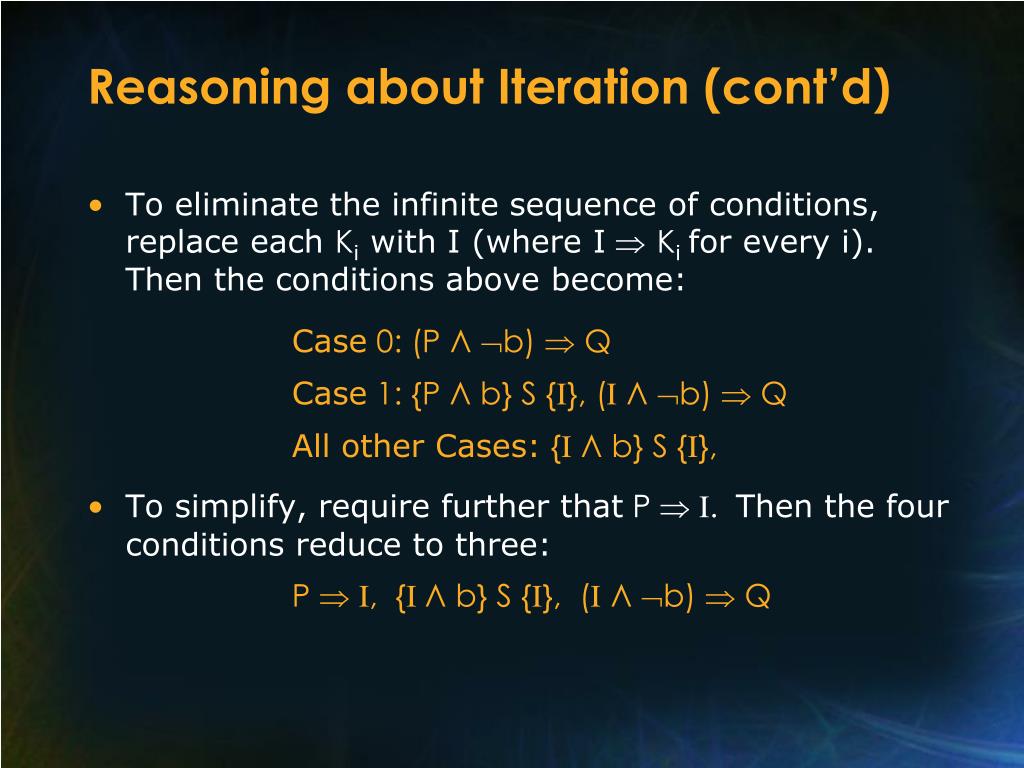 Reasoning about Iteration (cont'd)

• To eliminate the infinite sequence of conditions, replace each $K_i$ with I (where $I \Rightarrow K_i$ for every i). Then the conditions above become:

Case 0: $(P \wedge \neg b) \Rightarrow Q$

Case 1: $\{P \wedge b\}\ S\ \{I\}$, $(I \wedge \neg b) \Rightarrow Q$

All other Cases: $\{I \wedge b\}\ S\ \{I\}$,

• To simplify, require further that $P \Rightarrow I$. Then the four conditions reduce to three:

$P \Rightarrow I$, $\{I \wedge b\}\ S\ \{I\}$, $(I \wedge \neg b) \Rightarrow Q$